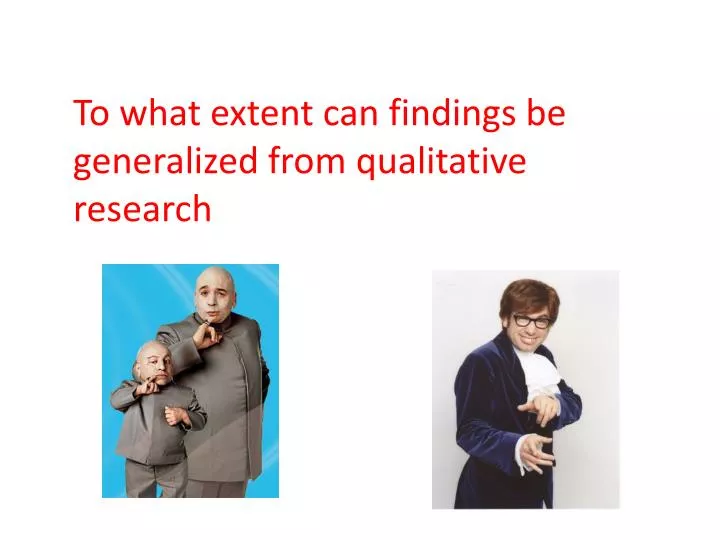 To what extent can findings be generalized from qualitative research